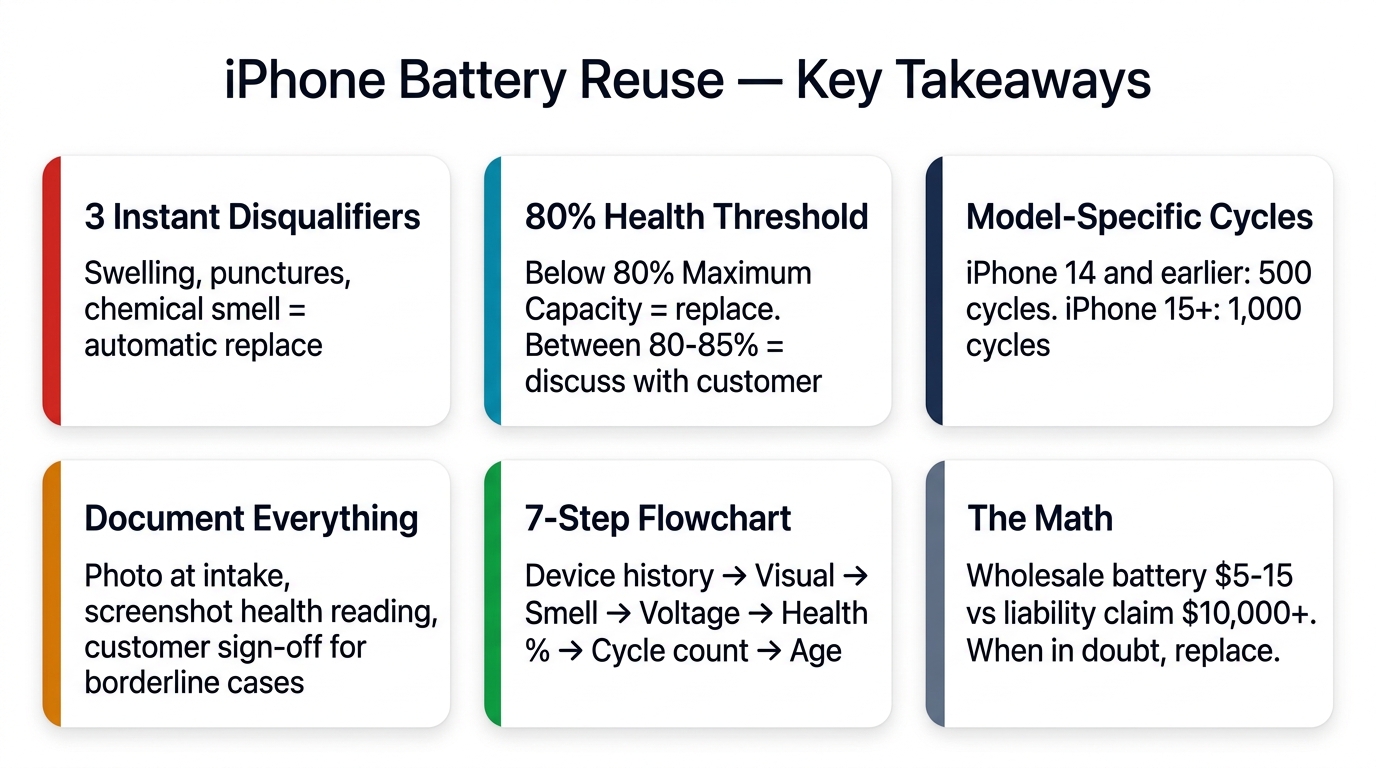 iPhone Battery Reuse — Key Takeaways

3 Instant Disqualifiers

Swelling, punctures, chemical smell = automatic replace

80% Health Threshold

Below 80% Maximum Capacity = replace. Between 80-85% = discuss with customer

Model-Specific Cycles

iPhone 14 and earlier: 500 cycles. iPhone 15+: 1,000 cycles

Document Everything

Photo at intake, screenshot health reading, customer sign-off for borderline cases

7-Step Flowchart

Device history → Visual → Smell → Voltage → Health % → Cycle count → Age

The Math

Wholesale battery \$5-15 vs liability claim \$10,000+. When in doubt, replace.